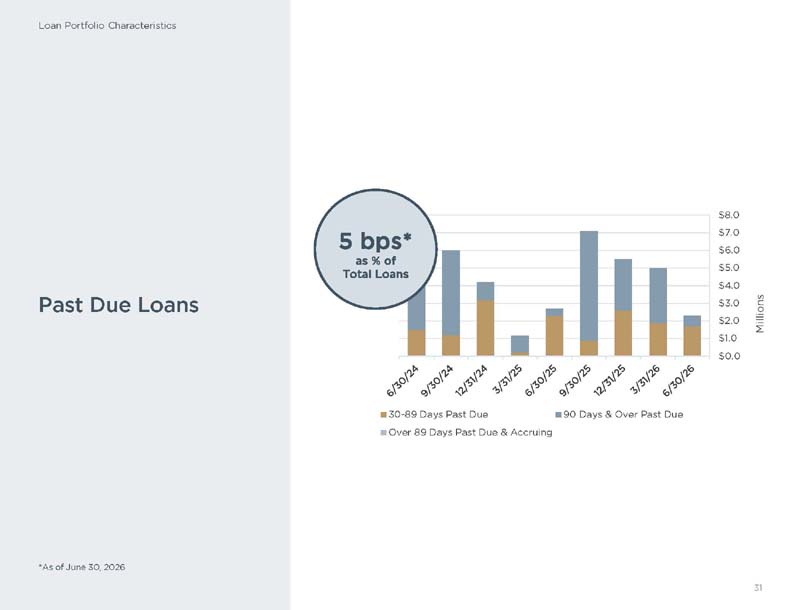 Loan Portfolio Characteristics

Past Due Loans

5 bps*
as % of
Total Loans

$8.0
$7.0
$6.0
$5.0
$4.0
$3.0
$2.0
$1.0
$0.0

Millions

6/30/24
9/30/24
12/31/24
3/31/25
6/30/25
9/30/25
12/31/25
3/31/26
6/30/26

30-89 Days Past Due
90 Days & Over Past Due
Over 89 Days Past Due & Accruing

*As of June 30, 2026

31